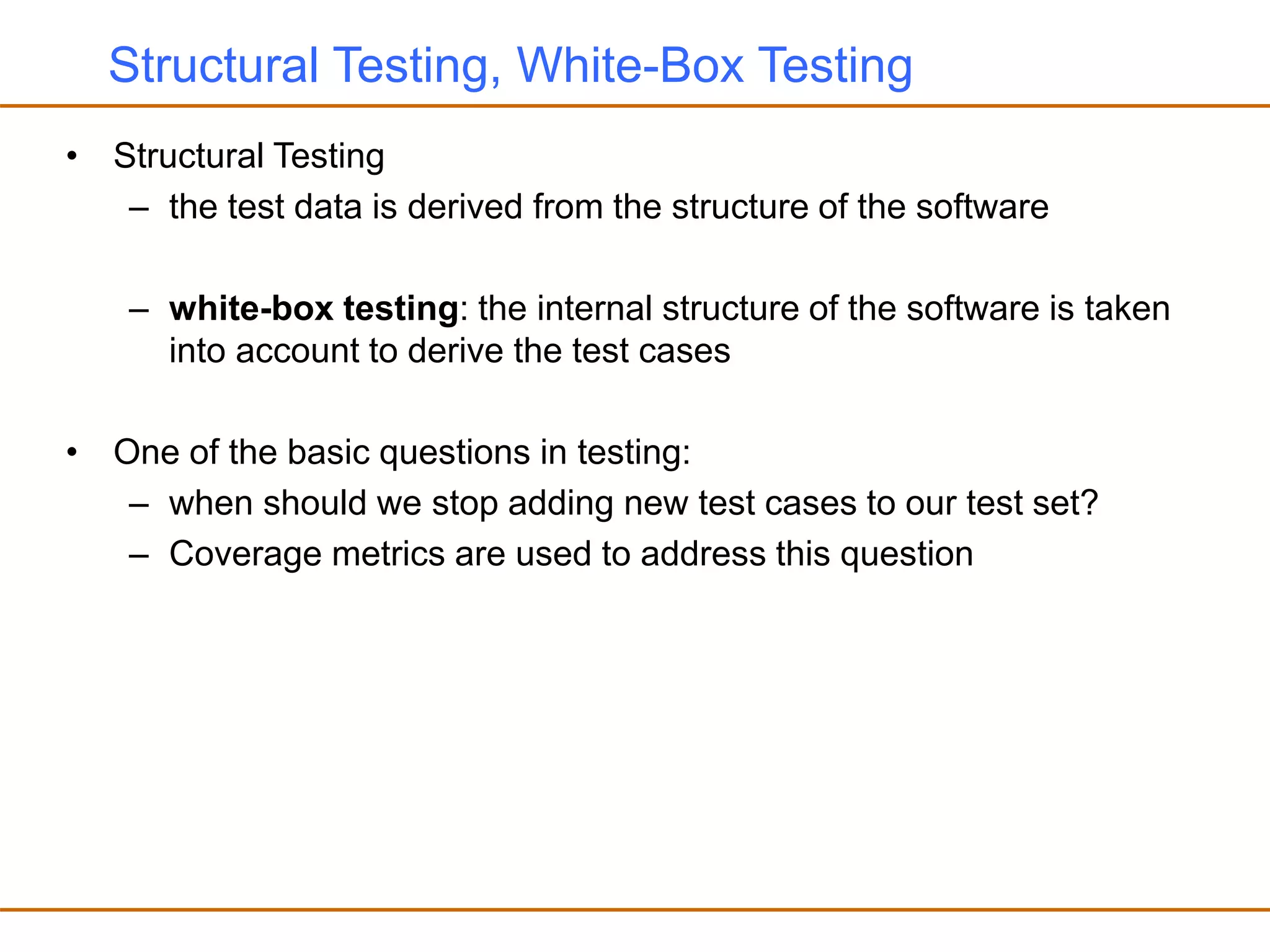 Structural Testing, White-Box Testing

• Structural Testing
– the test data is derived from the structure of the software

– white-box testing: the internal structure of the software is taken into account to derive the test cases

• One of the basic questions in testing:
– when should we stop adding new test cases to our test set?
– Coverage metrics are used to address this question